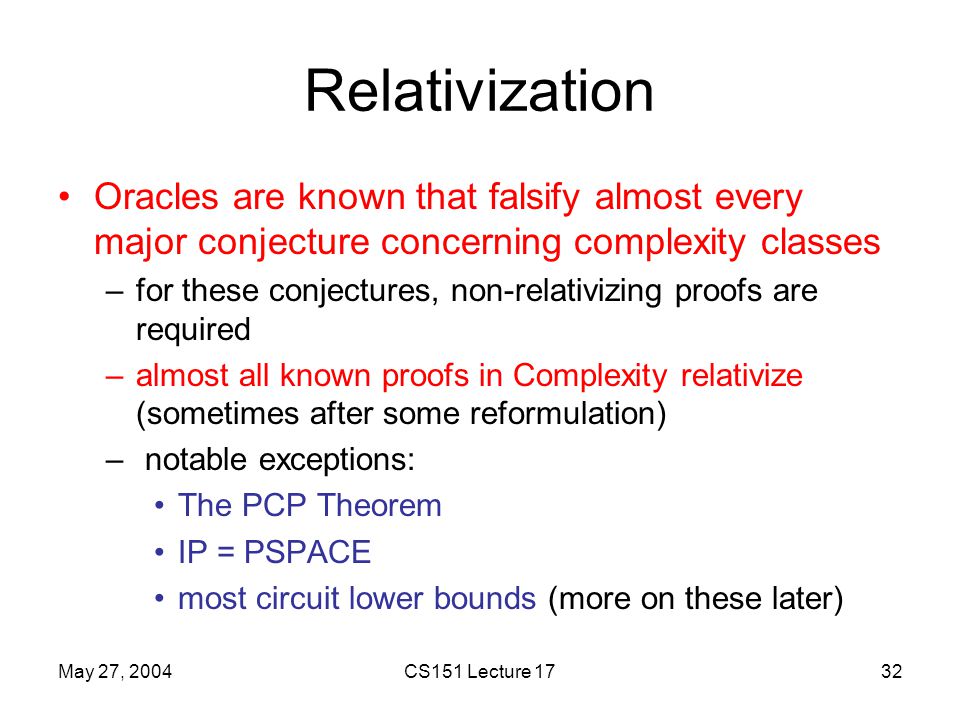 Relativization

• Oracles are known that falsify almost every major conjecture concerning complexity classes

– for these conjectures, non-relativizing proofs are required

– almost all known proofs in Complexity relativize (sometimes after some reformulation)

– notable exceptions:

• The PCP Theorem

• IP = PSPACE

• most circuit lower bounds (more on these later)

May 27, 2004

CS151 Lecture 17

32